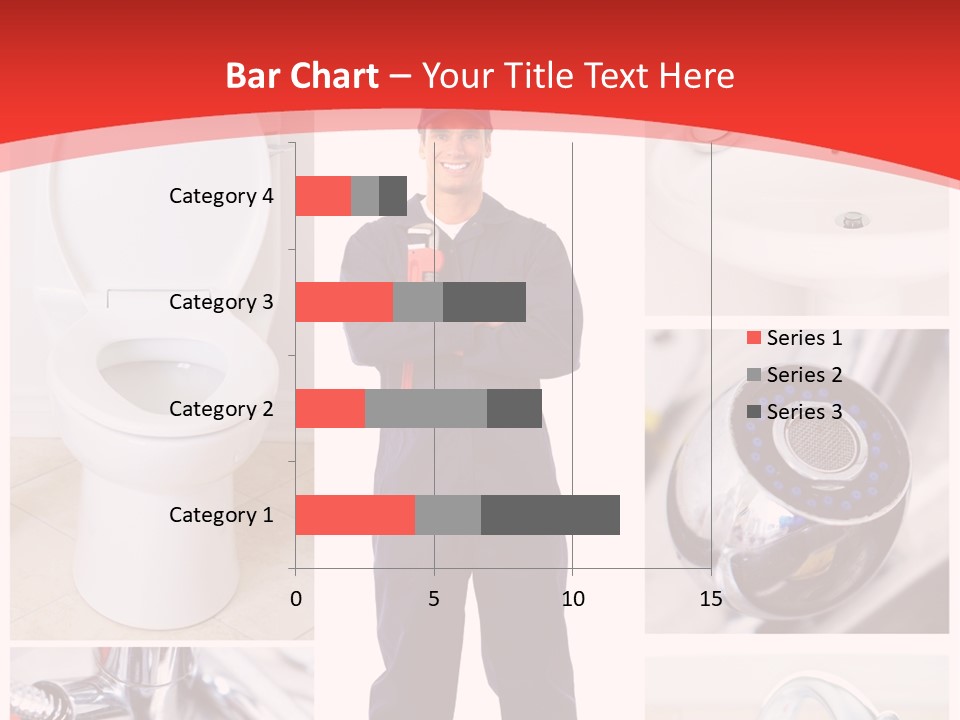 Bar Chart – Your Title Text Here

Category 4
Category 3
Category 2
Category 1

0
5
10
15

Series 1
Series 2
Series 3